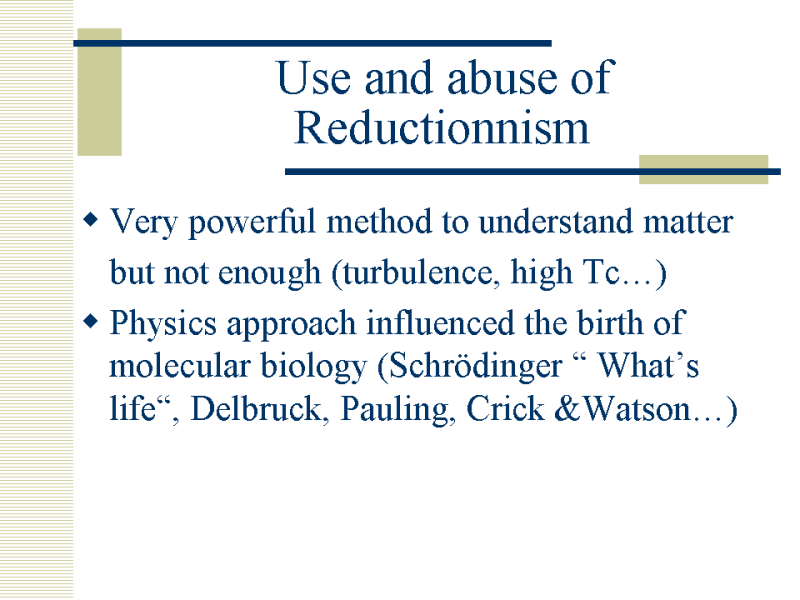 Use and abuse of Reductionnism

◆ Very powerful method to understand matter but not enough (turbulence, high Tc…)

◆ Physics approach influenced the birth of molecular biology (Schrödinger “ What’s life“, Delbruck, Pauling, Crick &Watson…)